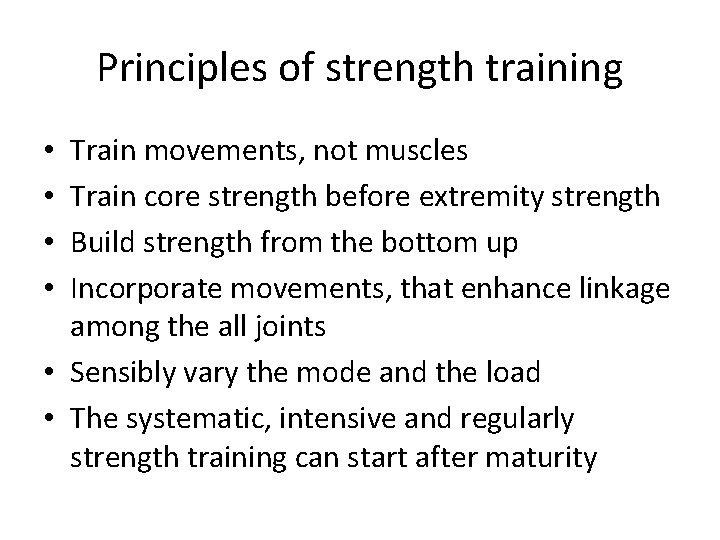 Principles of strength training

• Train movements, not muscles
• Train core strength before extremity strength
• Build strength from the bottom up
• Incorporate movements, that enhance linkage among the all joints
• Sensibly vary the mode and the load
• The systematic, intensive and regularly strength training can start after maturity